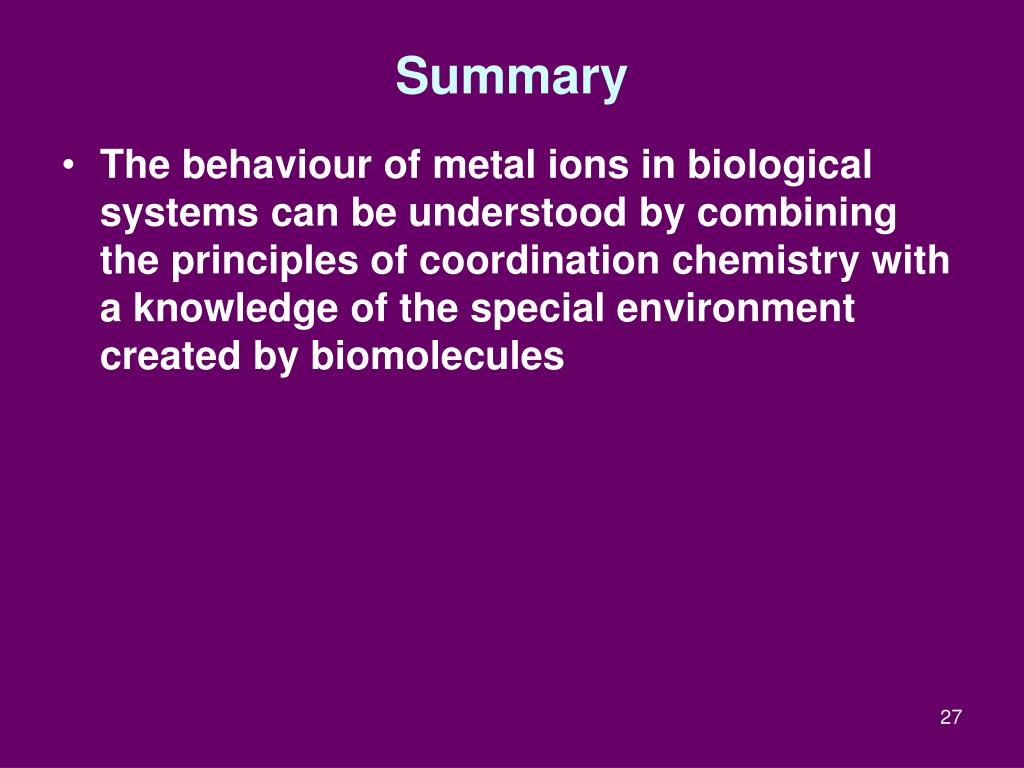 Summary

• The behaviour of metal ions in biological systems can be understood by combining the principles of coordination chemistry with a knowledge of the special environment created by biomolecules

27